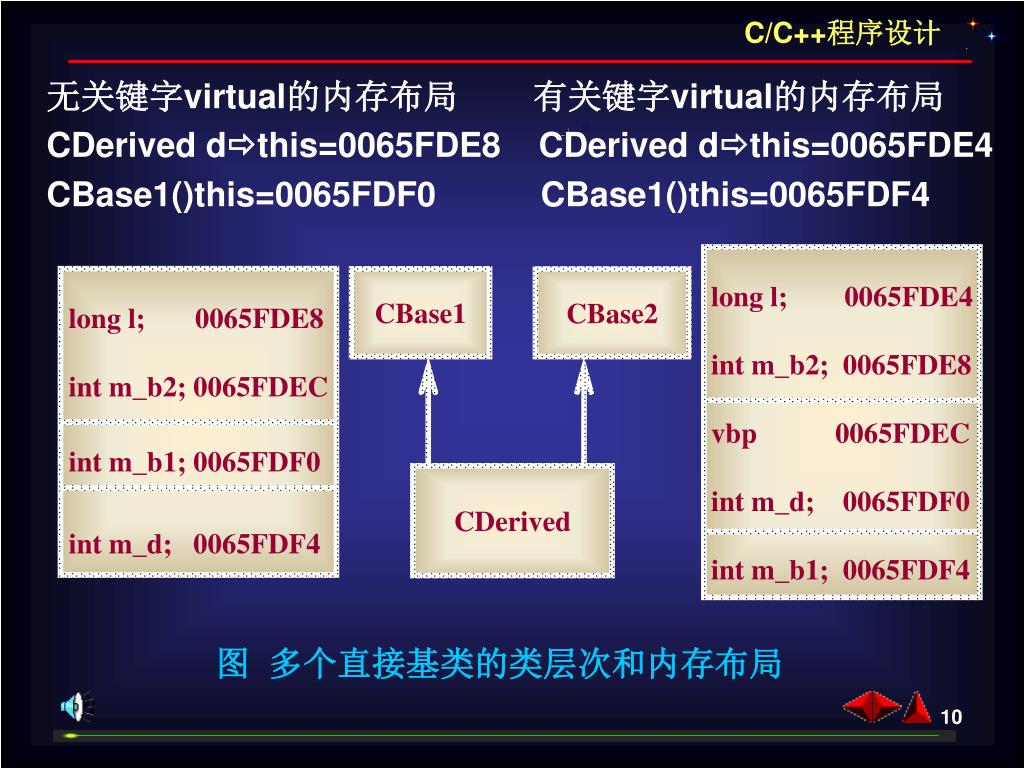 C/C++程序设计

无关键字virtual的内存布局
CDerived d⇨this=0065FDE8
CBase1()this=0065FDF0

有关键字virtual的内存布局
CDerived d⇨this=0065FDE4
CBase1()this=0065FDF4

long l; 0065FDE8

int m_b2; 0065FDEC

int m_b1; 0065FDF0

int m_d; 0065FDF4

CBase1

CBase2

CDerived

long l; 0065FDE4

int m_b2; 0065FDE8

vbp 0065FDEC

int m_d; 0065FDF0

int m_b1; 0065FDF4

图 多个直接基类的类层次和内存布局

10